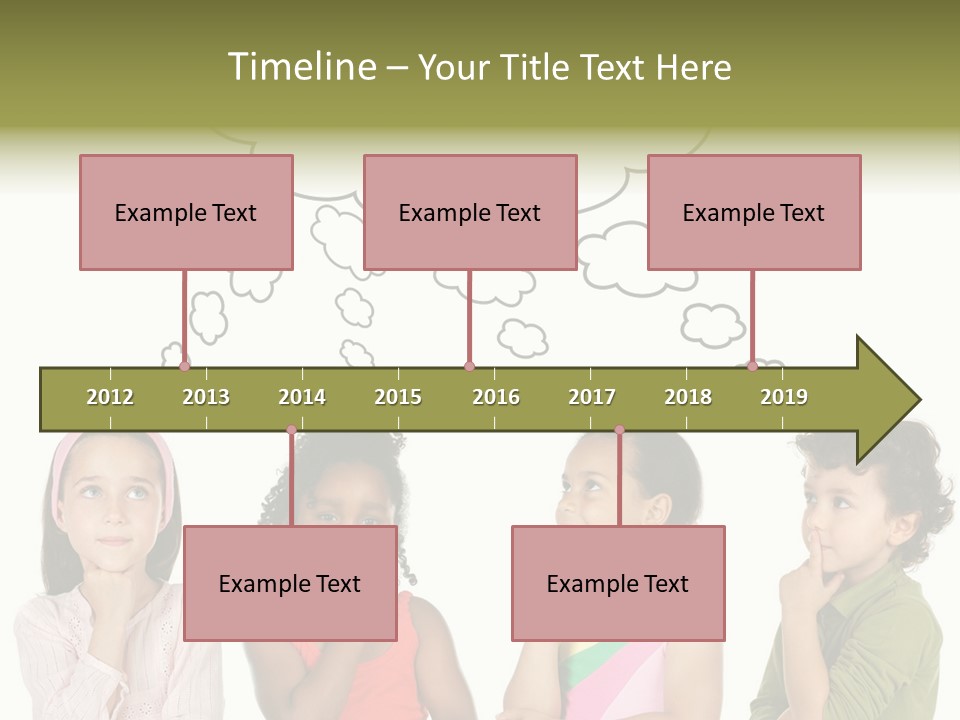 Timeline – Your Title Text Here

Example Text

Example Text

Example Text

2012 2013 2014 2015 2016 2017 2018 2019

Example Text

Example Text